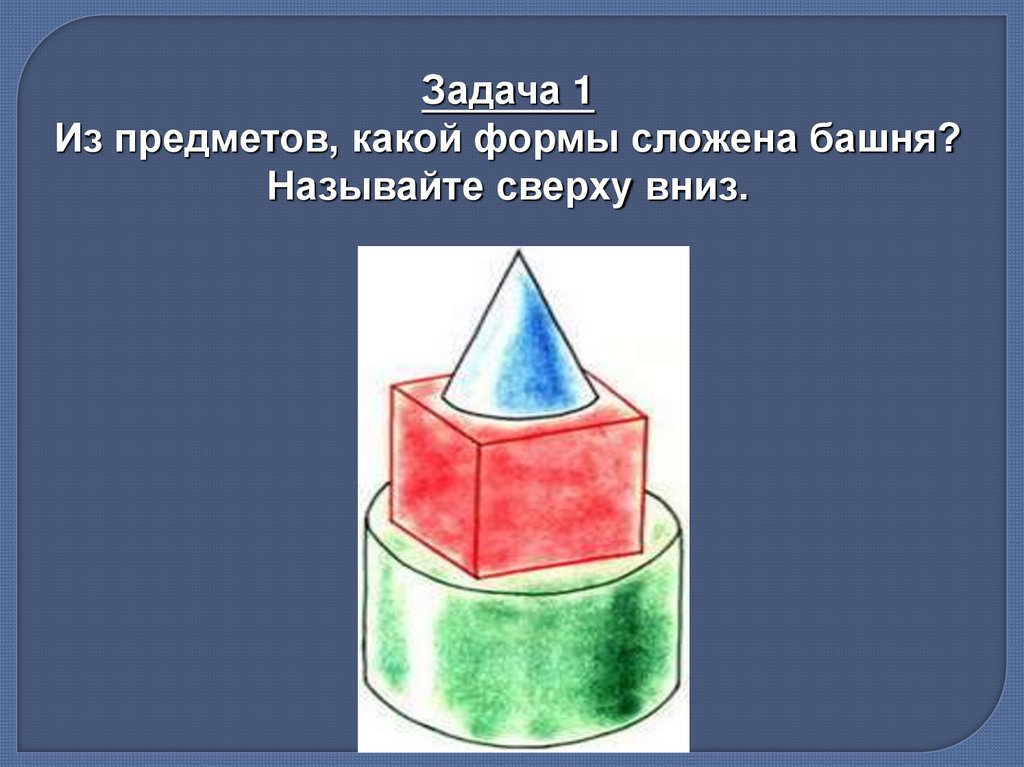 Задача 1
Из предметов, какой формы сложена башня? Называйте сверху вниз.